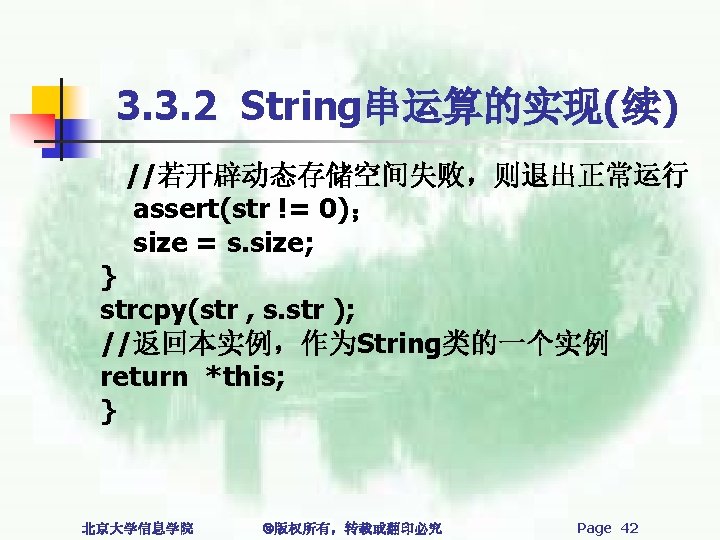 3.3.2 String串运算的实现(续)

//若开辟动态存储空间失败，则退出正常运行
assert(str != 0)；
size = s.size;
}
strcpy(str , s.str );
//返回本实例，作为String类的一个实例
return *this;
}

北京大学信息学院　©版权所有，转载或翻印必究　Page 42